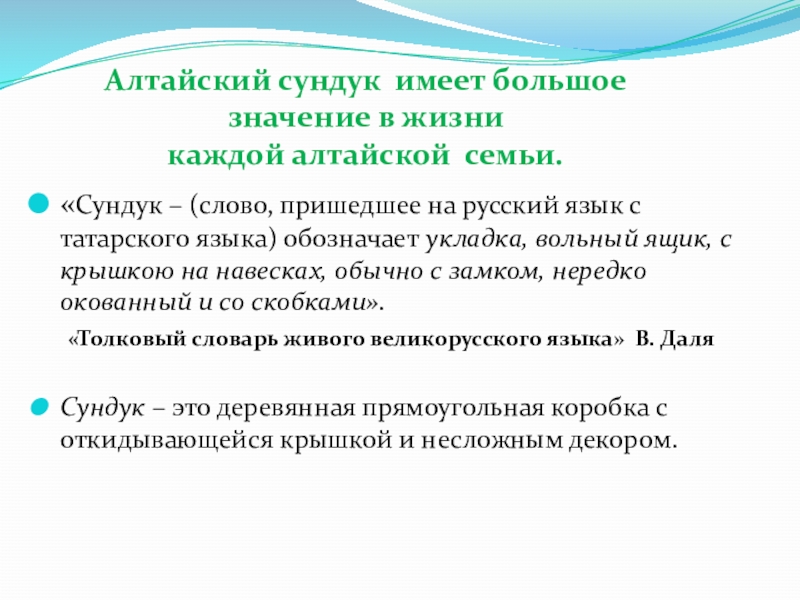 Алтайский сундук имеет большое значение в жизни каждой алтайской семьи.

«Сундук – (слово, пришедшее на русский язык с татарского языка) обозначает укладка, вольный ящик, с крышкою на навесках, обычно с замком, нередко окованный и со скобками».

«Толковый словарь живого великорусского языка» В. Даля

Сундук – это деревянная прямоугольная коробка с откидывающейся крышкой и несложным декором.